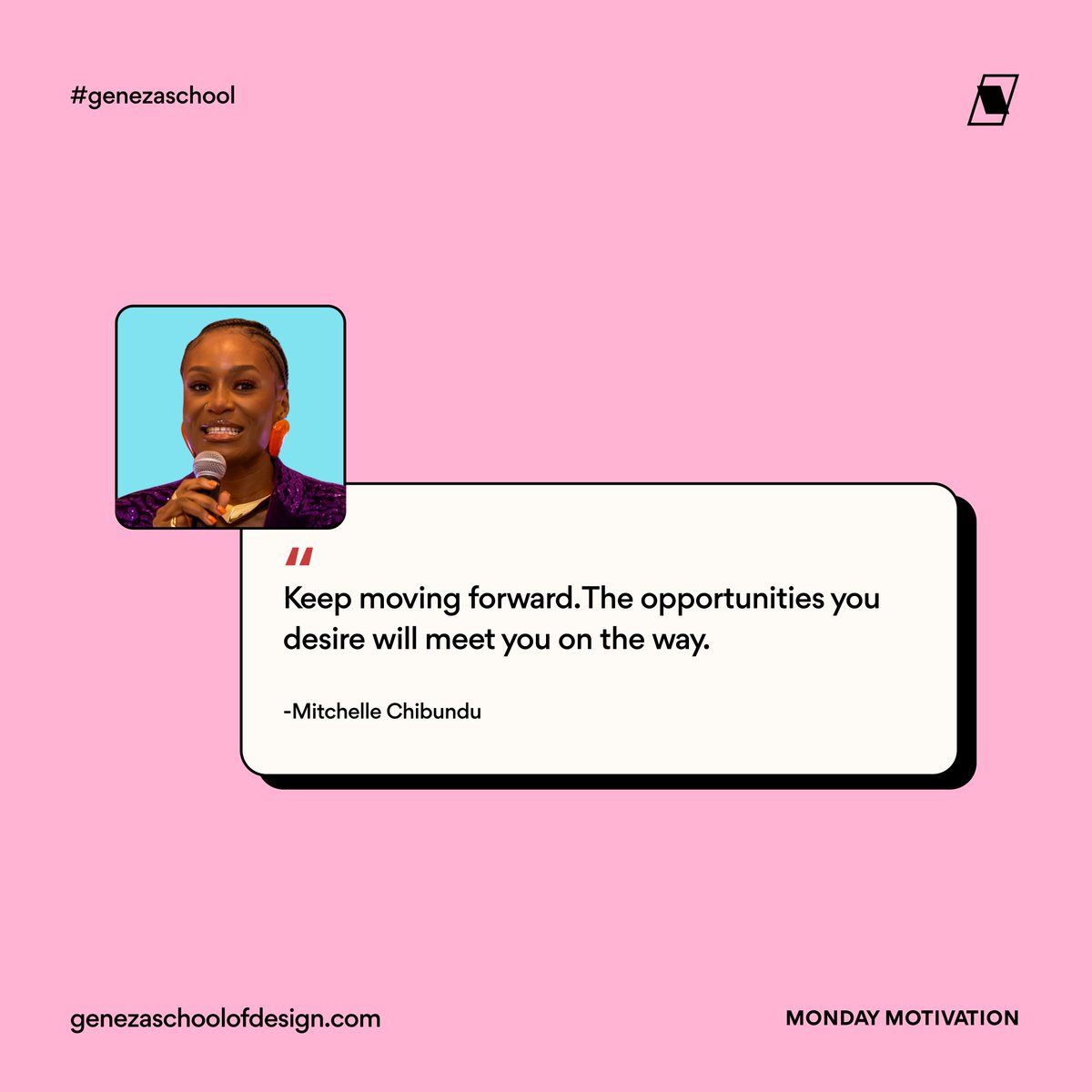 #genezaschool

"
Keep moving forward.The opportunities you desire will meet you on the way.

-Mitchelle Chibundu

genezaschoolofdesign.com

MONDAY MOTIVATION